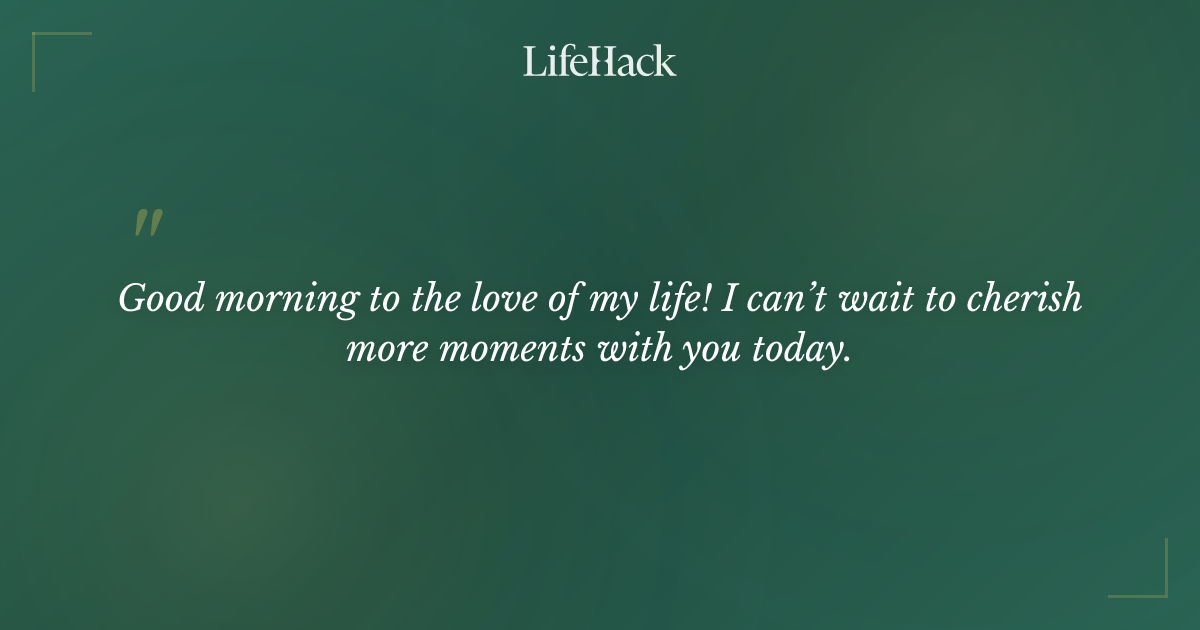 LifeHack

"

Good morning to the love of my life! I can’t wait to cherish more moments with you today.